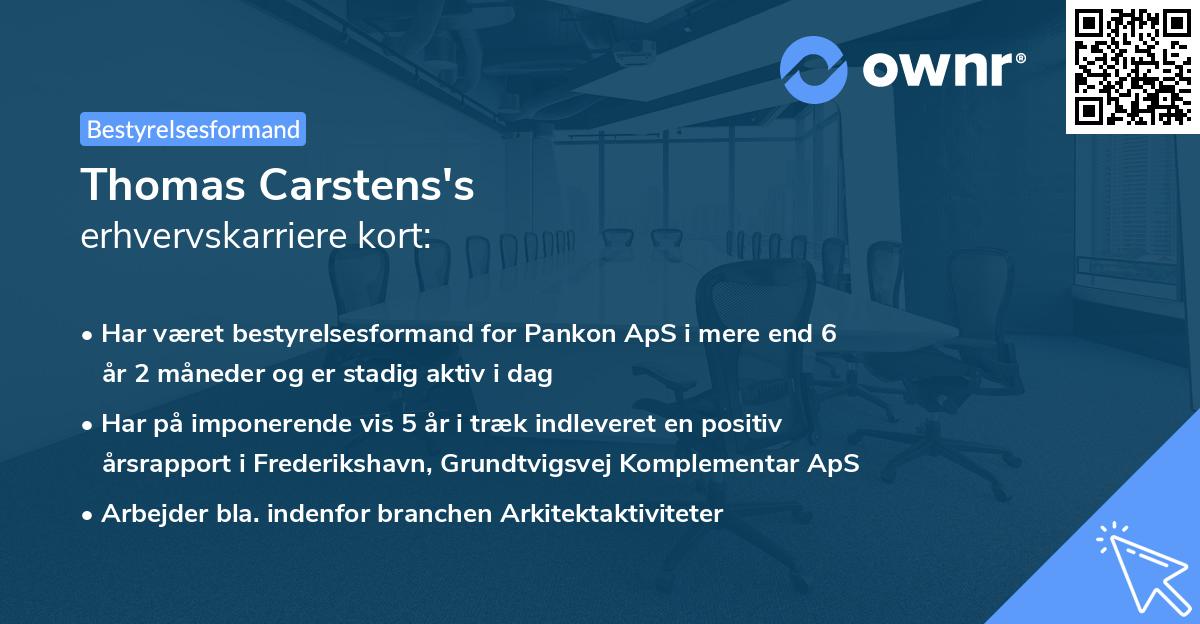 ownr®

Bestyrelsesformand

Thomas Carstens's
erhvervskarriere kort:

• Har været bestyrelsesformand for Pankon ApS i mere end 6 år 2 måneder og er stadig aktiv i dag

• Har på imponerende vis 5 år i træk indleveret en positiv årsrapport i Frederikshavn, Grundtvigsvej Komplementar ApS

• Arbejder bla. indenfor branchen Arkitektaktiviteter